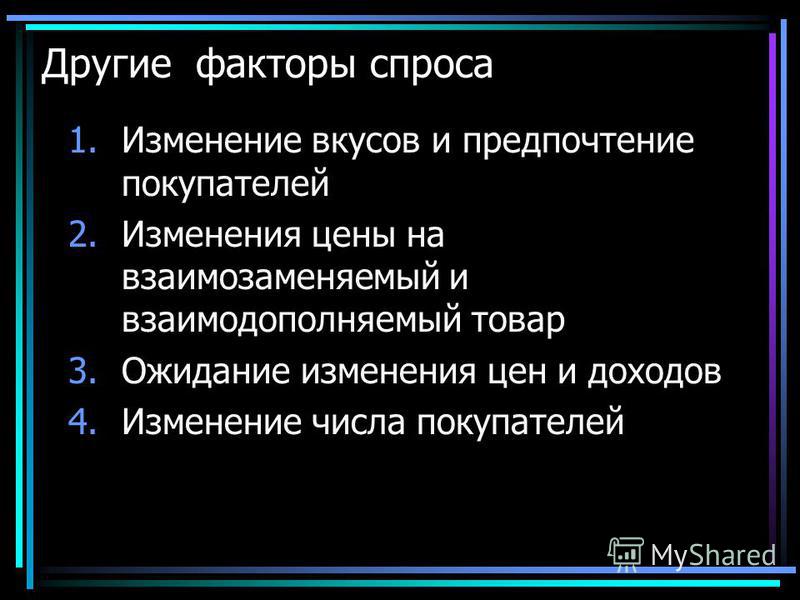 Другие факторы спроса

1. Изменение вкусов и предпочтение покупателей
2. Изменения цены на взаимозаменяемый и взаимодополняемый товар
3. Ожидание изменения цен и доходов
4. Изменение числа покупателей

MyShared